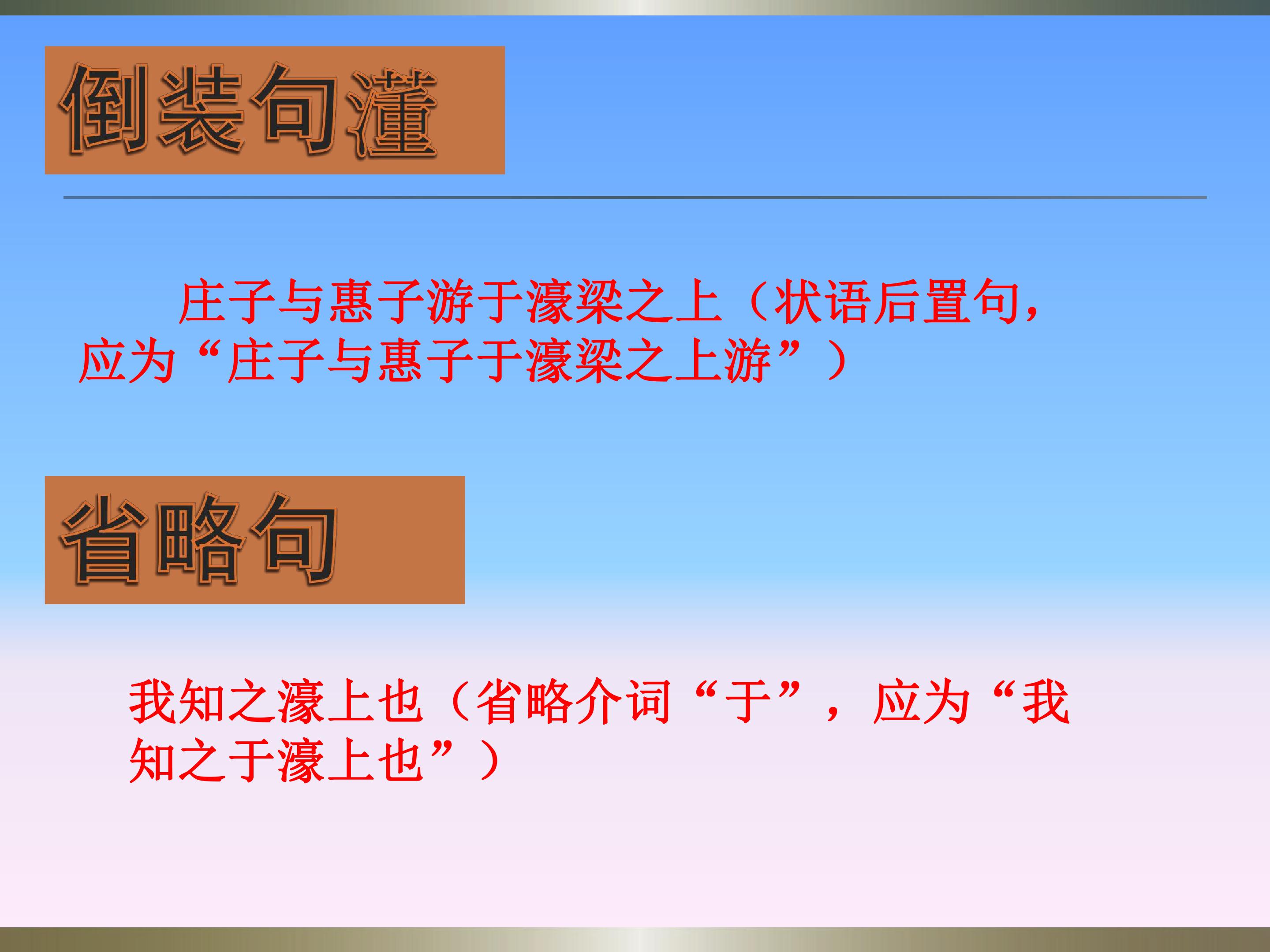 倒装句灌

庄子与惠子游于濠梁之上（状语后置句，应为“庄子与惠子于濠梁之上游”）

省略句

我知之濠上也（省略介词“于”，应为“我知之于濠上也”）